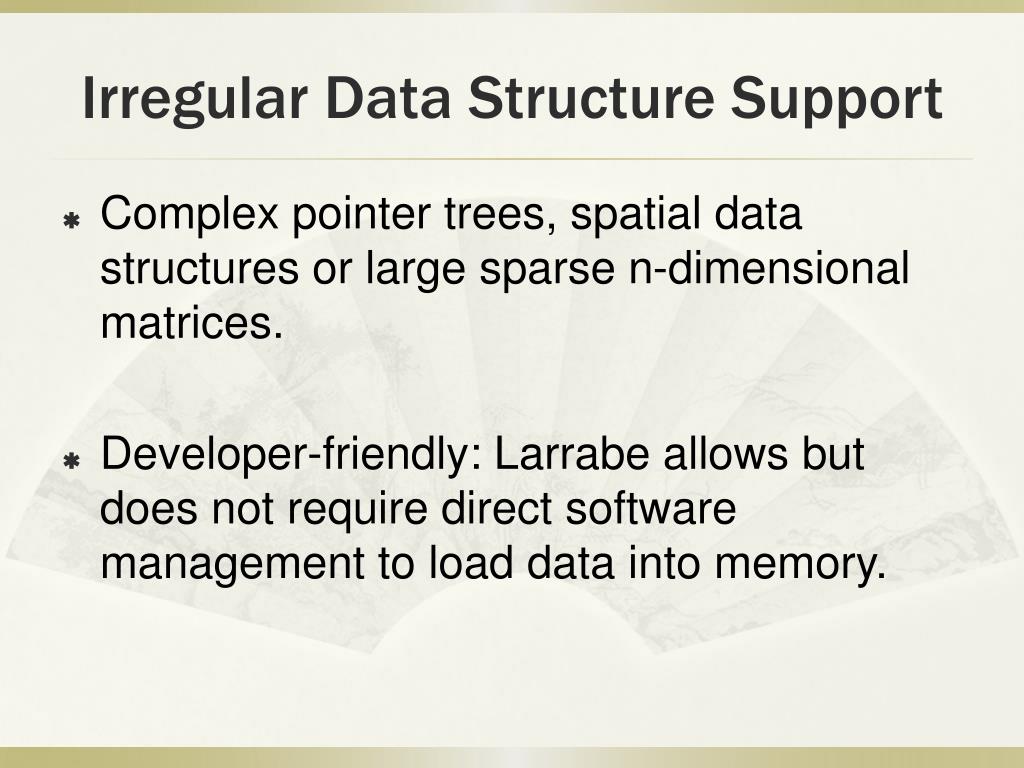 Irregular Data Structure Support

Complex pointer trees, spatial data structures or large sparse n-dimensional matrices.

Developer-friendly: Larrabe allows but does not require direct software management to load data into memory.